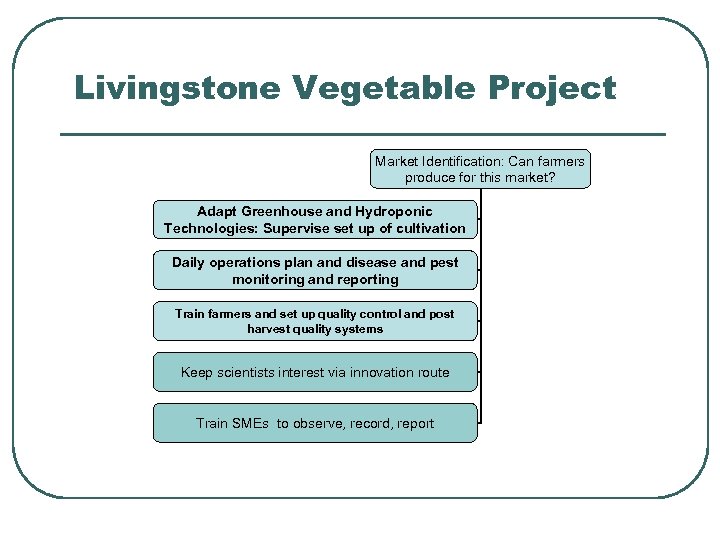 Livingstone Vegetable Project

Market Identification: Can farmers produce for this market?

Adapt Greenhouse and Hydroponic Technologies: Supervise set up of cultivation

Daily operations plan and disease and pest monitoring and reporting

Train farmers and set up quality control and post harvest quality systems

Keep scientists interest via innovation route

Train SMEs to observe, record, report